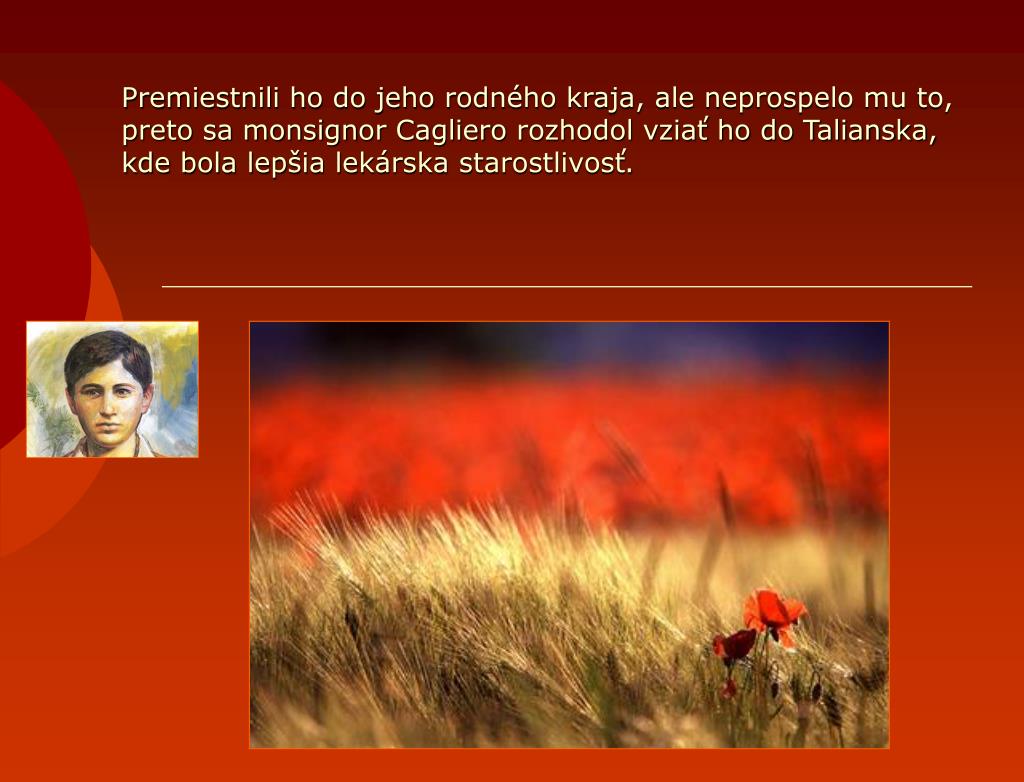 Premiestnili ho do jeho rodného kraja, ale neprospelo mu to, preto sa monsignor Cagliero rozhodol vziať ho do Talianska, kde bola lepšia lekárska starostlivosť.